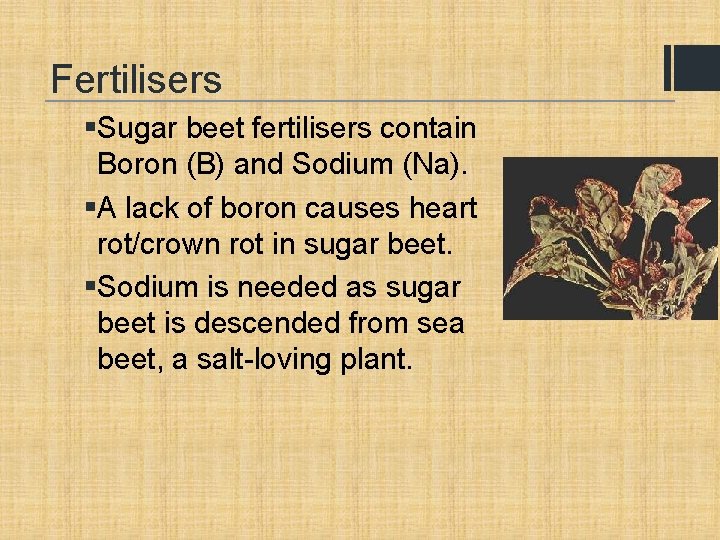 Fertilisers

▪Sugar beet fertilisers contain Boron (B) and Sodium (Na).

▪A lack of boron causes heart rot/crown rot in sugar beet.

▪Sodium is needed as sugar beet is descended from sea beet, a salt-loving plant.